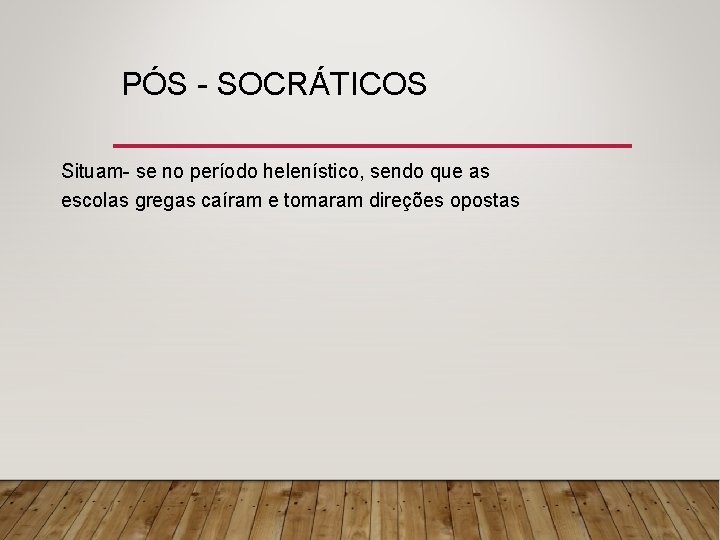 PÓS - SOCRÁTICOS

Situam- se no período helenístico, sendo que as escolas gregas caíram e tomaram direções opostas